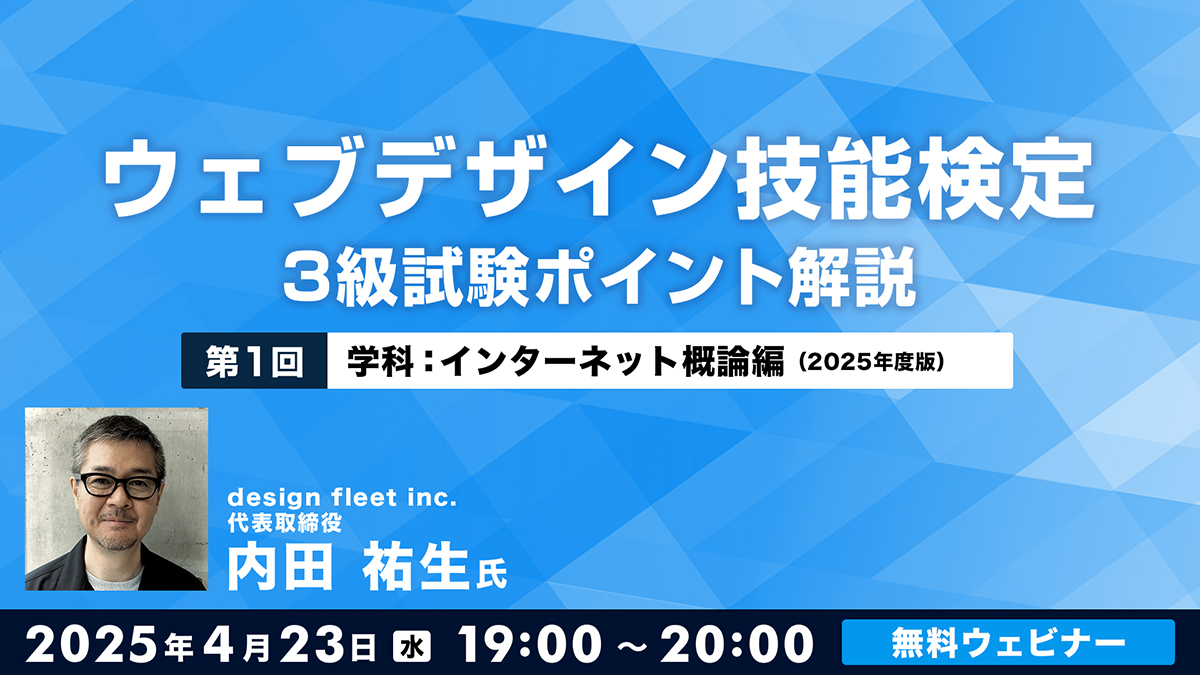 ウェブデザイン技能検定
3級試験ポイント解説

第1回 学科：インターネット概論編（2025年度版）

design fleet inc.
代表取締役
内田 祐生氏

2025年4月23日 水 19:00 ～ 20:00 無料ウェビナー